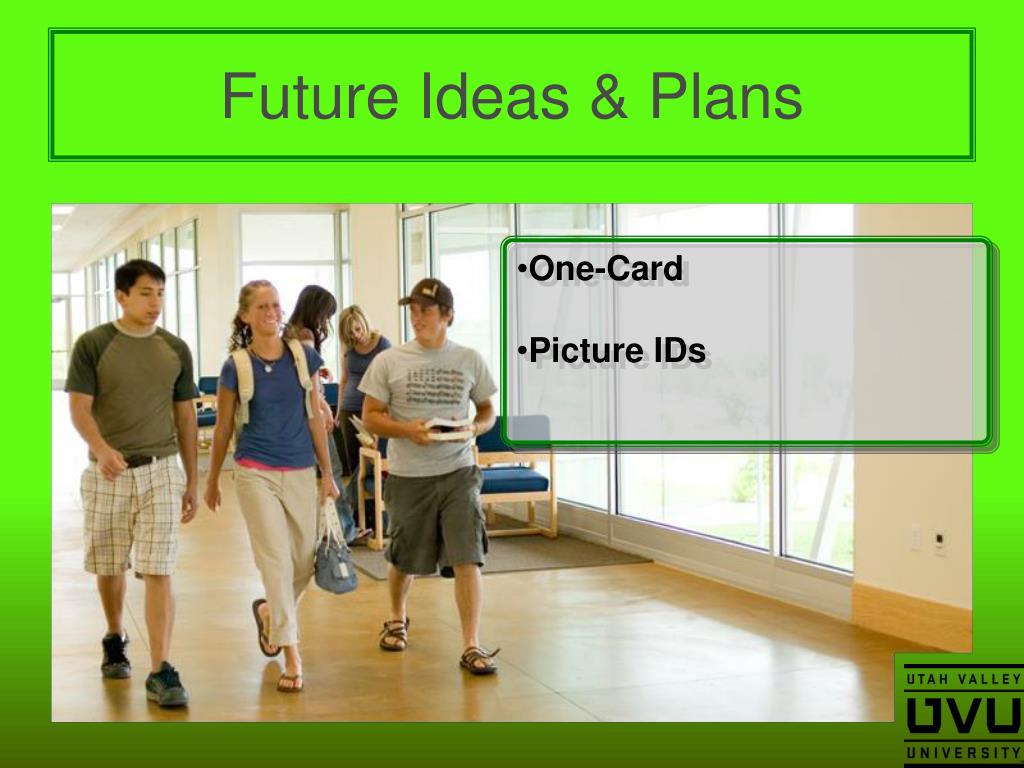 Future Ideas & Plans

•One-Card

•Picture IDs

UTAH VALLEY
UVU
UNIVERSITY